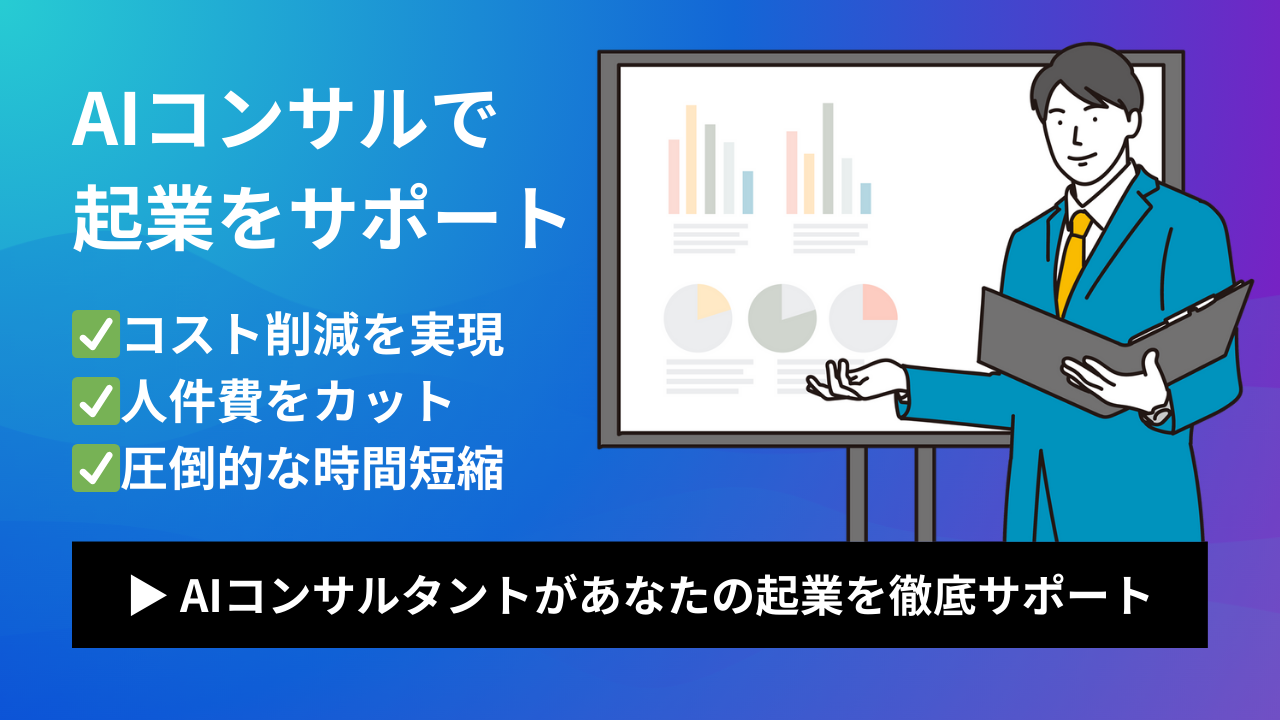 AIコンサルで
起業をサポート

✅コスト削減を実現
✅人件費をカット
✅圧倒的な時間短縮

▶ AIコンサルタントがあなたの起業を徹底サポート